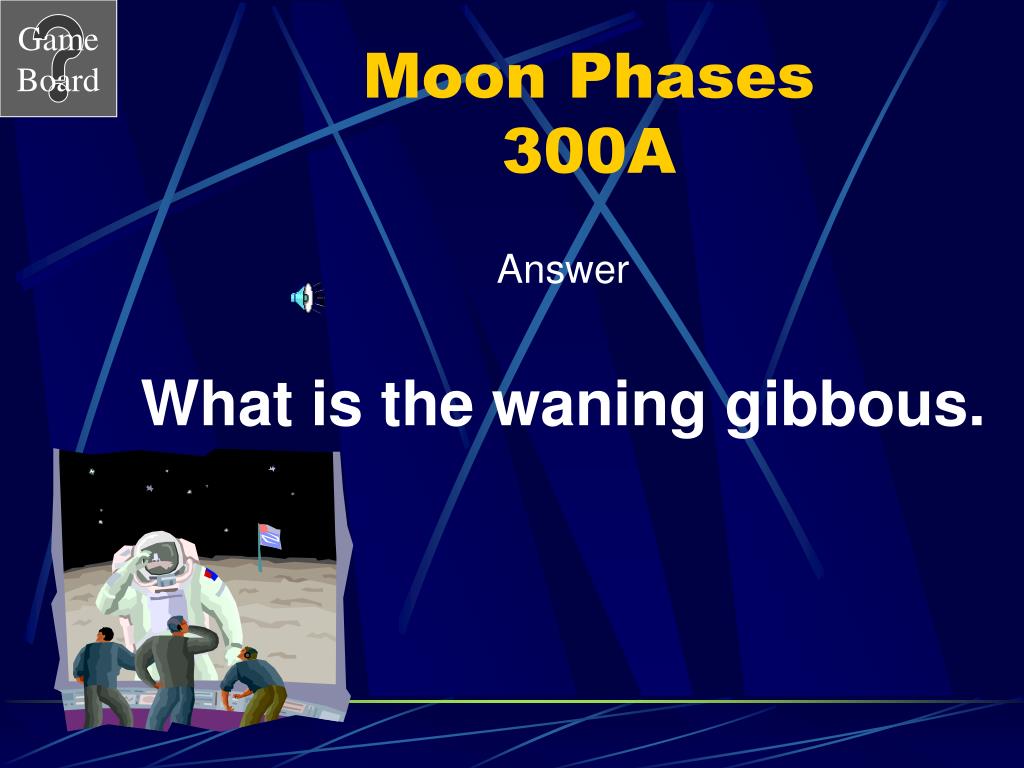 Game Board

Moon Phases
300A

Answer

What is the waning gibbous.